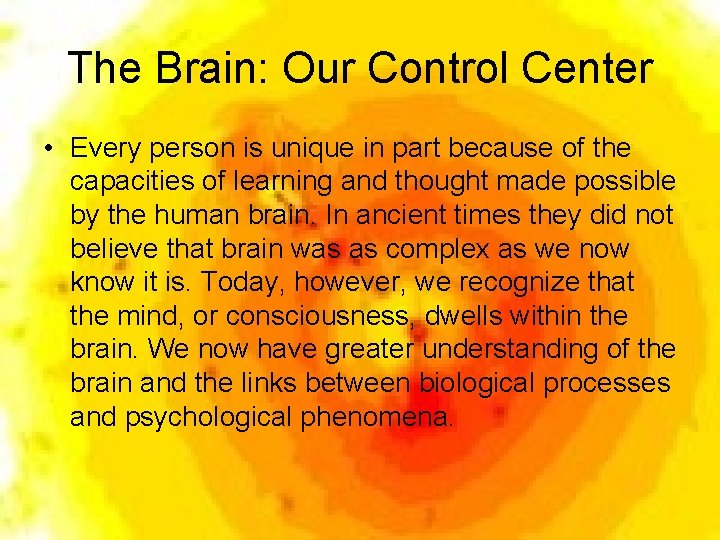 The Brain: Our Control Center

• Every person is unique in part because of the capacities of learning and thought made possible by the human brain. In ancient times they did not believe that brain was as complex as we now know it is. Today, however, we recognize that the mind, or consciousness, dwells within the brain. We now have greater understanding of the brain and the links between biological processes and psychological phenomena.